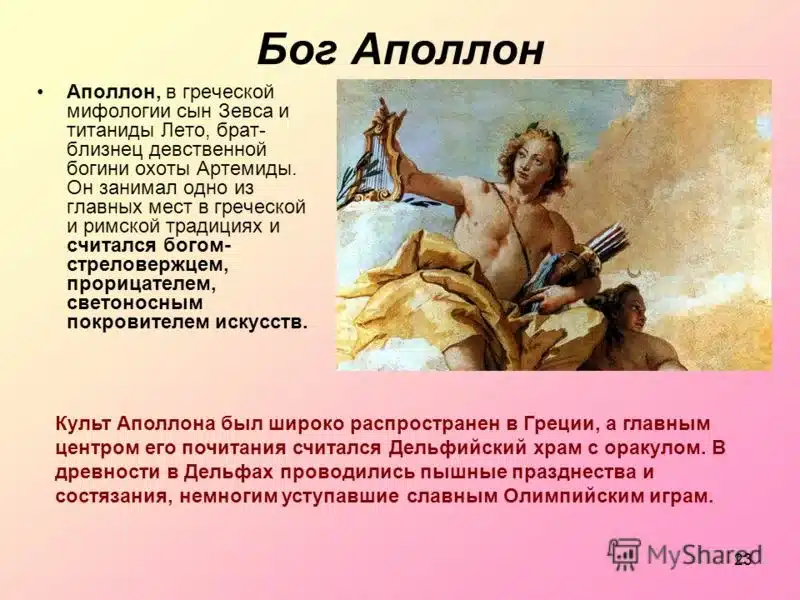 Бог Аполлон

• Аполлон, в греческой мифологии сын Зевса и титаниды Лето, брат-близнец девственной богини охоты Артемиды. Он занимал одно из главных мест в греческой и римской традициях и считался богом-стреловержцем, прорицателем, светоносным покровителем искусств.

Культ Аполлона был широко распространен в Греции, а главным центром его почитания считался Дельфийский храм с оракулом. В древности в Дельфах проводились пышные празднества и состязания, немногим уступавшие славным Олимпийским играм.

MyShared

23